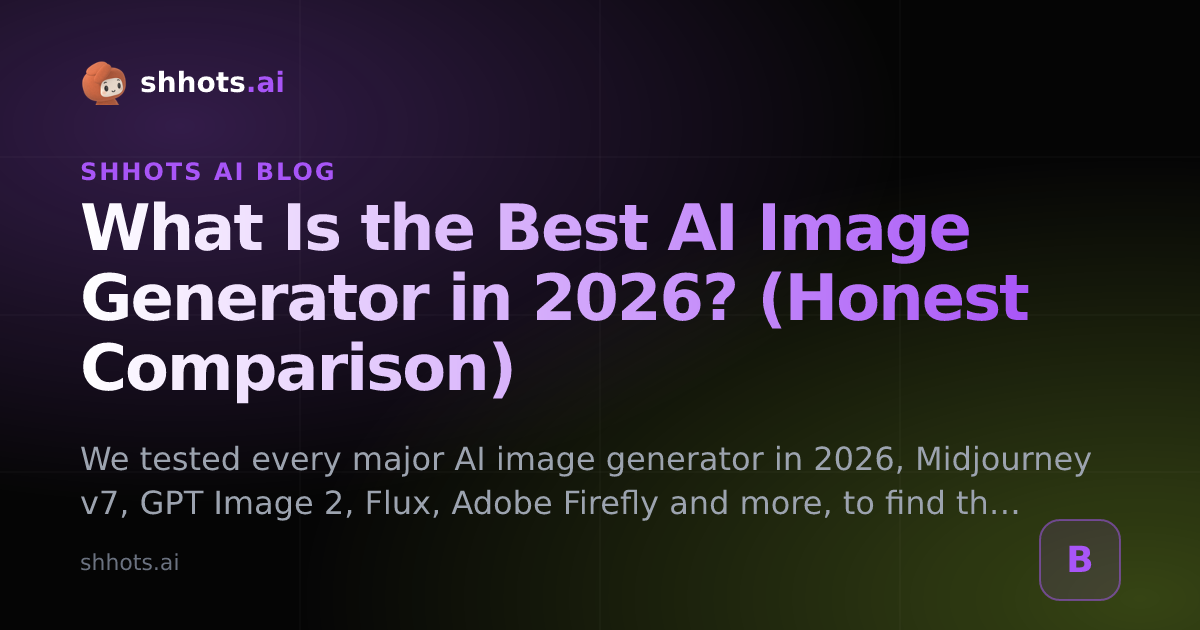 shhots.ai

SHHOTS AI BLOG

What Is the Best AI Image Generator in 2026? (Honest Comparison)

We tested every major AI image generator in 2026, Midjourney v7, GPT Image 2, Flux, Adobe Firefly and more, to find th…

shhots.ai

B